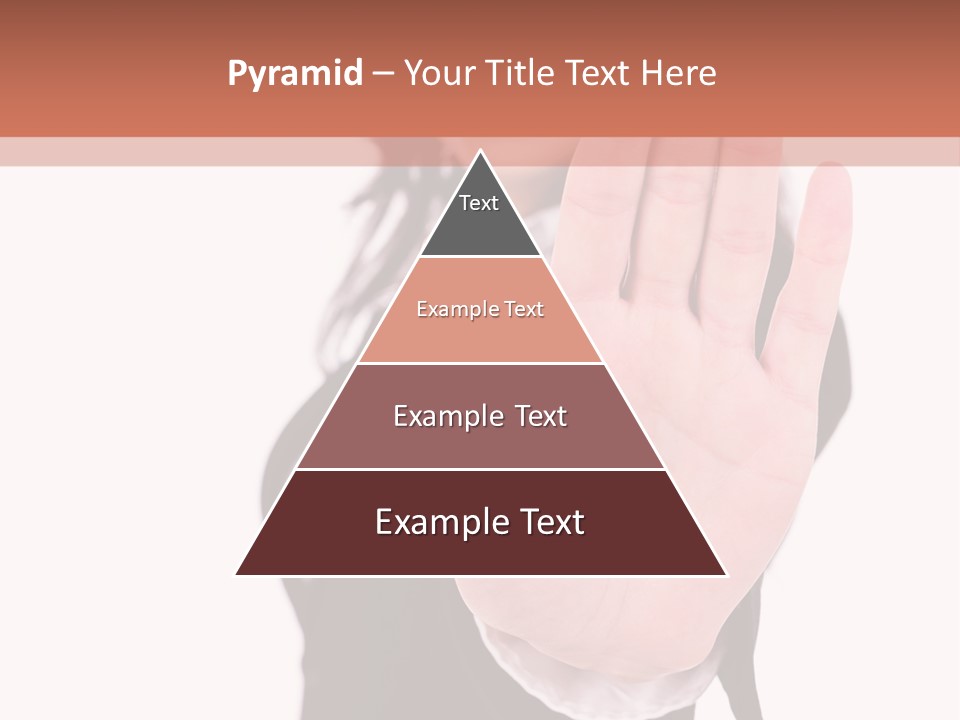 Pyramid – Your Title Text Here

Text

Example Text

Example Text

Example Text